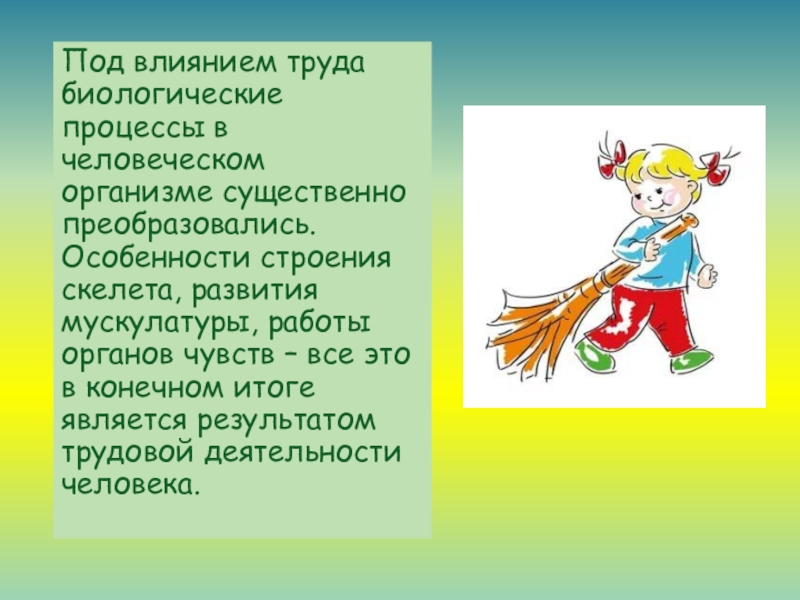 Под влиянием труда биологические процессы в человеческом организме существенно преобразовались. Особенности строения скелета, развития мускулатуры, работы органов чувств – все это в конечном итоге является результатом трудовой деятельности человека.